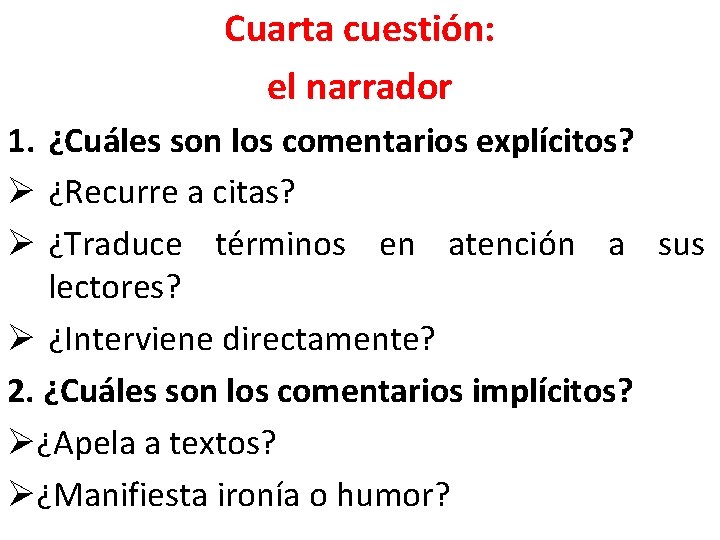 Cuarta cuestión:
el narrador

1. ¿Cuáles son los comentarios explícitos?
➢ ¿Recurre a citas?
➢ ¿Traduce términos en atención a sus lectores?
➢ ¿Interviene directamente?

2. ¿Cuáles son los comentarios implícitos?
➢ ¿Apela a textos?
➢ ¿Manifiesta ironía o humor?